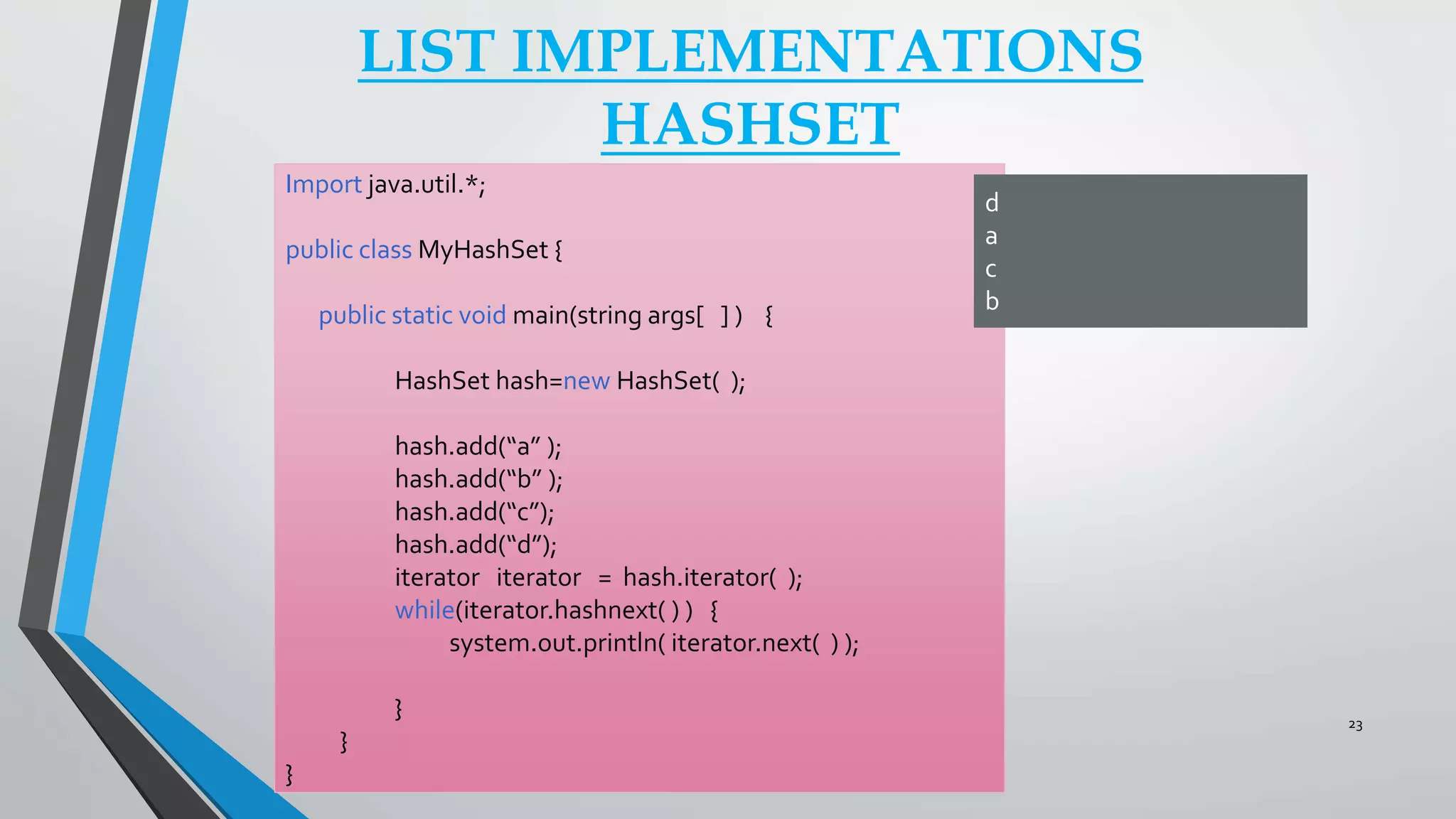 LIST IMPLEMENTATIONS
HASHSET

Import java.util.*;

public class MyHashSet {

public static void main(string args[ ] ) {

HashSet hash=new HashSet( );

hash.add(“a” );
hash.add(“b” );
hash.add(“c”);
hash.add(“d”);
iterator iterator = hash.iterator( );
while(iterator.hashnext( ) ) {
system.out.println( iterator.next( ) );

}
}
}

d
a
c
b

23